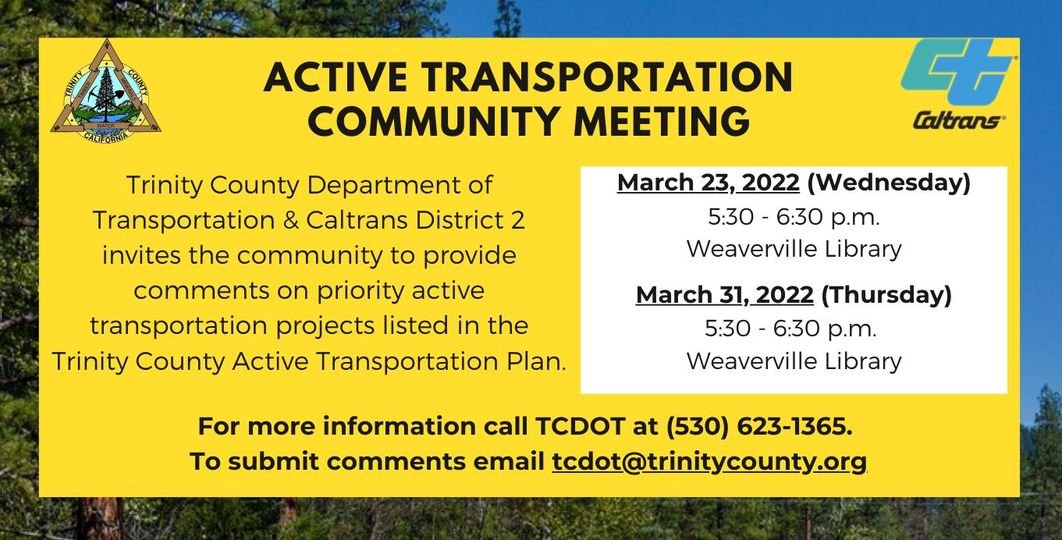 TRINITY COUNTY
CALIFORNIA

ACTIVE TRANSPORTATION COMMUNITY MEETING

Caltrans

Trinity County Department of Transportation & Caltrans District 2 invites the community to provide comments on priority active transportation projects listed in the Trinity County Active Transportation Plan.

March 23, 2022 (Wednesday)
5:30 - 6:30 p.m.
Weaverville Library

March 31, 2022 (Thursday)
5:30 - 6:30 p.m.
Weaverville Library

For more information call TCDOT at (530) 623-1365.
To submit comments email tcdot@trinitycounty.org